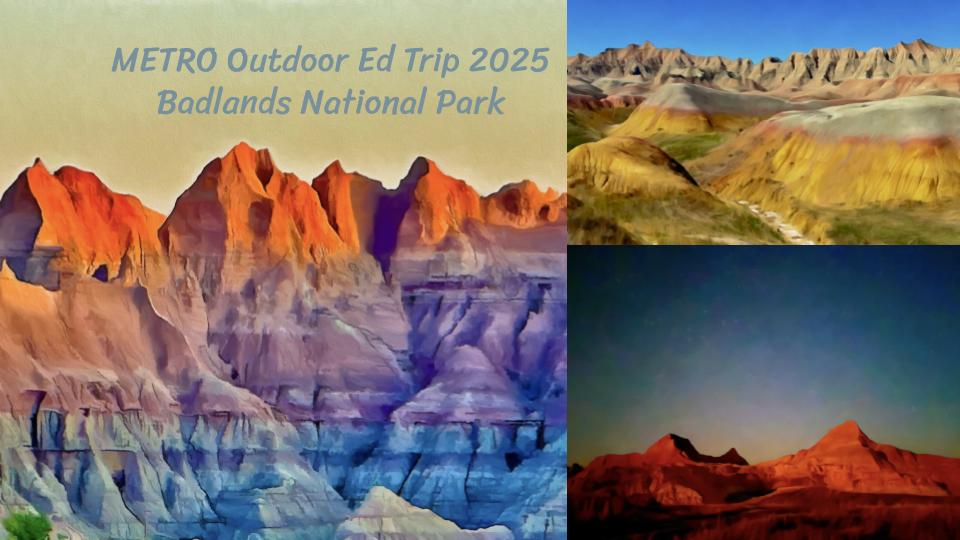 METRO Outdoor Ed Trip 2025
Badlands National Park